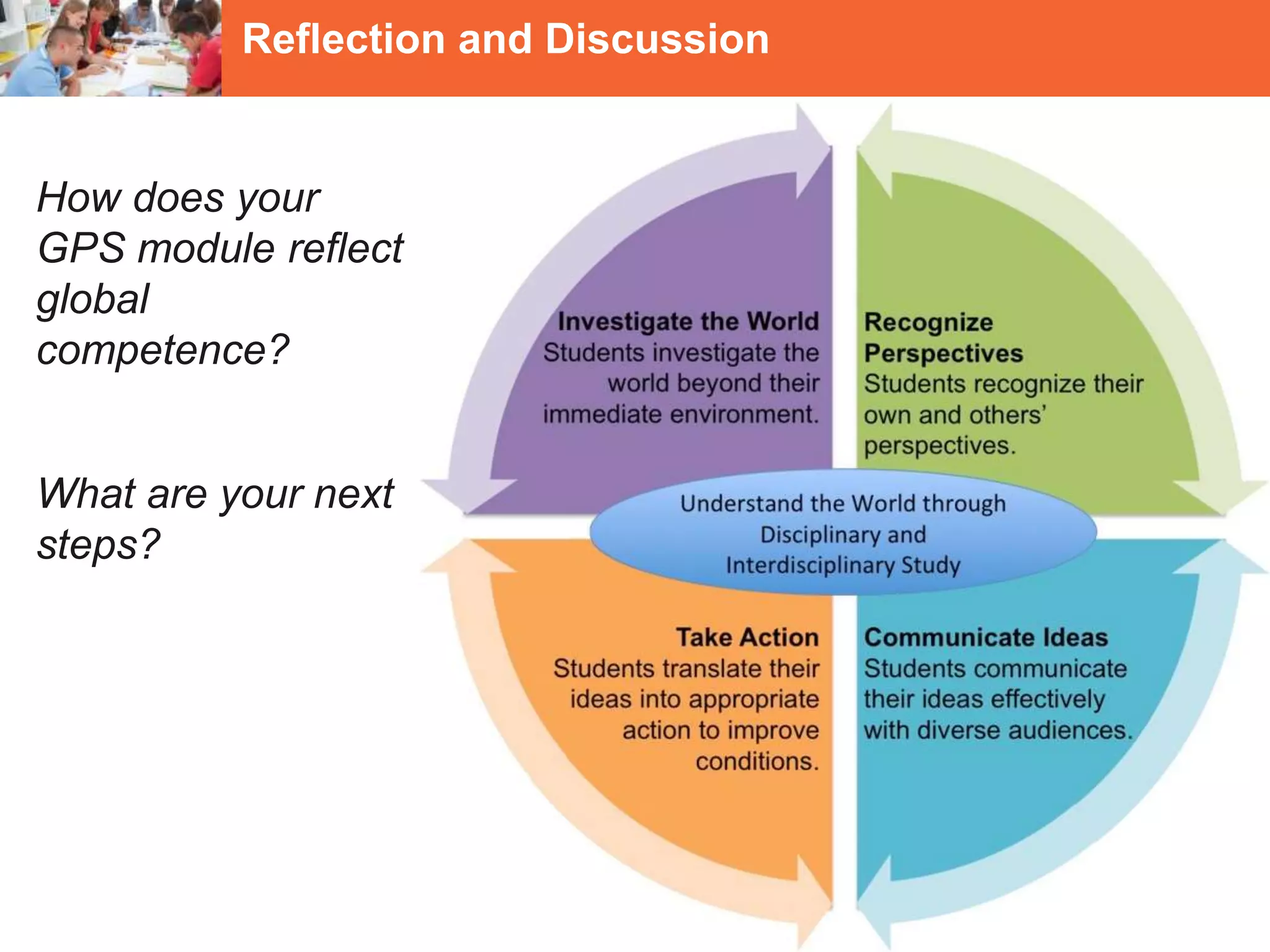 Reflection and Discussion

How does your GPS module reflect global competence?

What are your next steps?

Investigate the World
Students investigate the world beyond their immediate environment.

Recognize Perspectives
Students recognize their own and others' perspectives.

Understand the World through Disciplinary and Interdisciplinary Study

Take Action
Students translate their ideas into appropriate action to improve conditions.

Communicate Ideas
Students communicate their ideas effectively with diverse audiences.